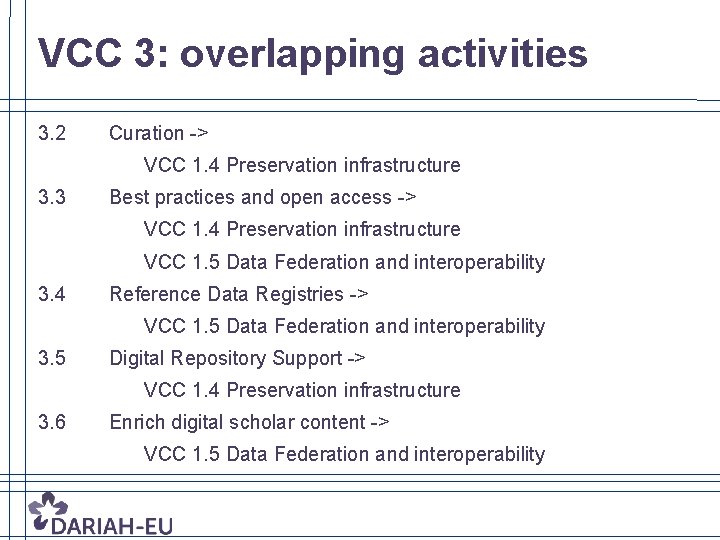 VCC 3: overlapping activities

3.2 Curation ->

VCC 1.4 Preservation infrastructure

3.3 Best practices and open access ->

VCC 1.4 Preservation infrastructure

VCC 1.5 Data Federation and interoperability

3.4 Reference Data Registries ->

VCC 1.5 Data Federation and interoperability

3.5 Digital Repository Support ->

VCC 1.4 Preservation infrastructure

3.6 Enrich digital scholar content ->

VCC 1.5 Data Federation and interoperability

DARIAH-EU